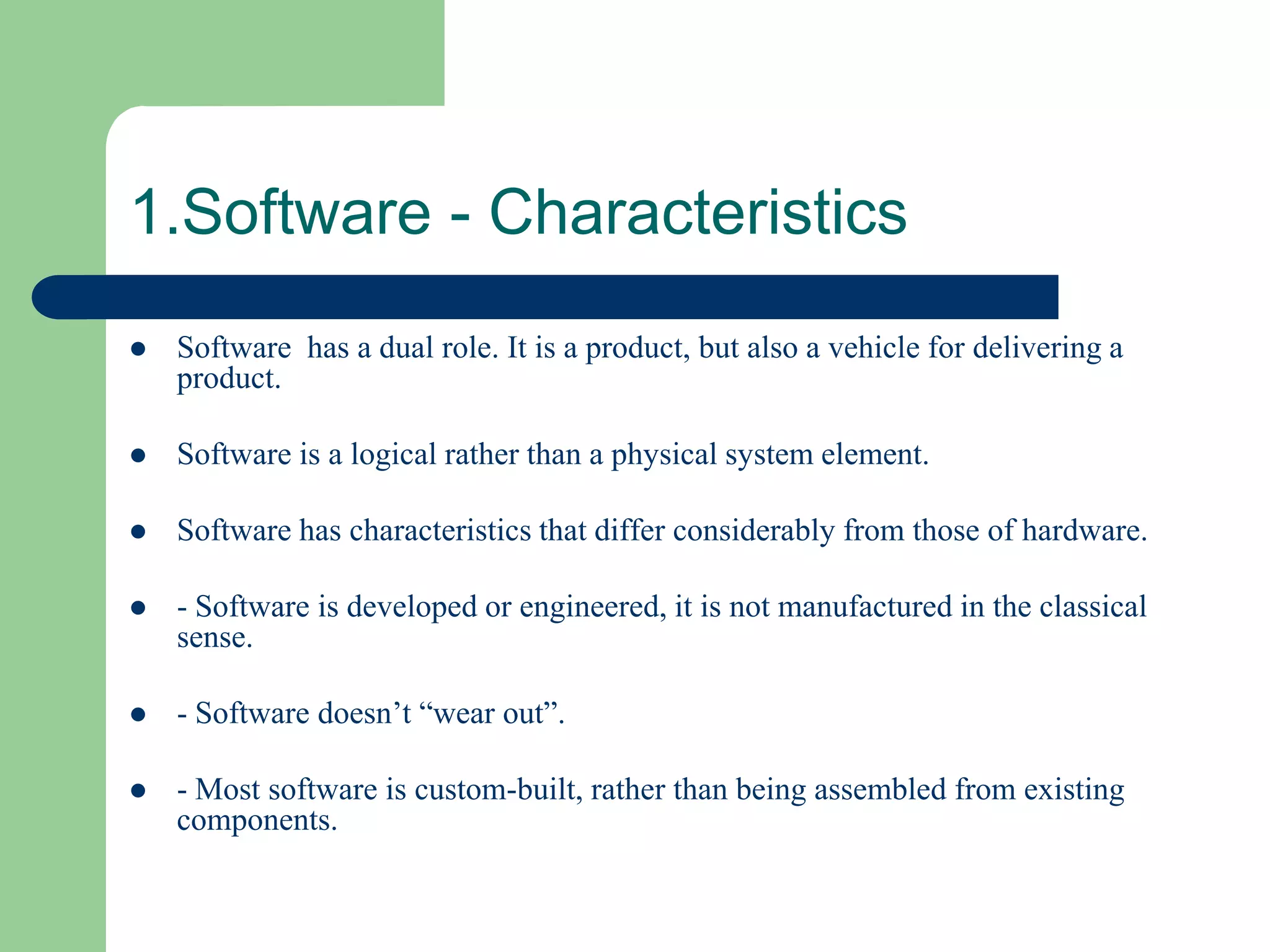 1.Software - Characteristics

- Software has a dual role. It is a product, but also a vehicle for delivering a product.
- Software is a logical rather than a physical system element.
- Software has characteristics that differ considerably from those of hardware.
- - Software is developed or engineered, it is not manufactured in the classical sense.
- - Software doesn’t “wear out”.
- - Most software is custom-built, rather than being assembled from existing components.